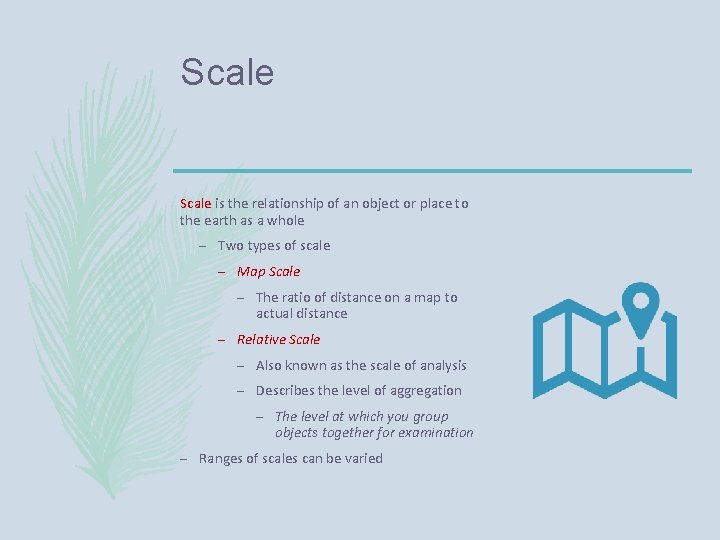 Scale

Scale is the relationship of an object or place to the earth as a whole

– Two types of scale

– Map Scale

– The ratio of distance on a map to actual distance

– Relative Scale

– Also known as the scale of analysis

– Describes the level of aggregation

– The level at which you group objects together for examination

– Ranges of scales can be varied